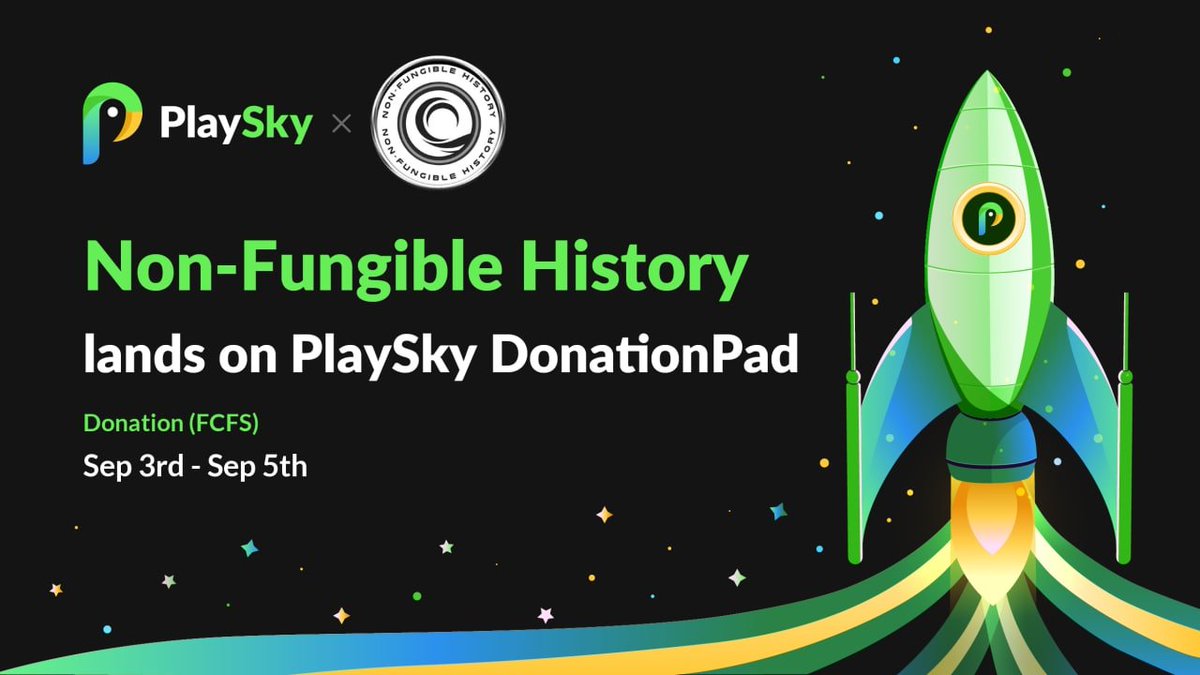 PlaySky × NON-FUNGIBLE HISTORY NON-FUNGIBLE HISTORY

Non-Fungible History

lands on PlaySky DonationPad

Donation (FCFS)

Sep 3rd - Sep 5th